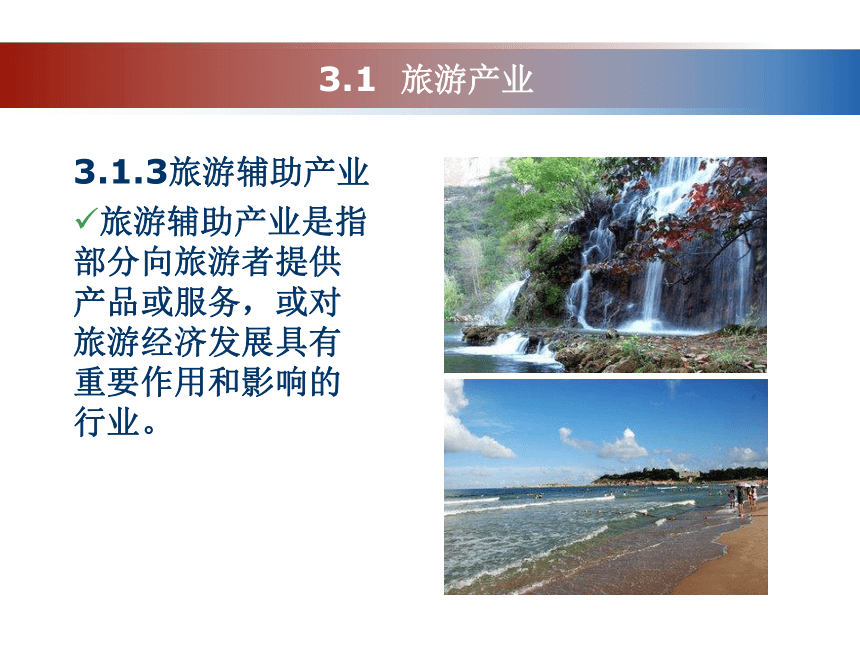 3.1 旅游产业

3.1.3旅游辅助产业

✓旅游辅助产业是指部分向旅游者提供产品或服务，或对旅游经济发展具有重要作用和影响的行业。